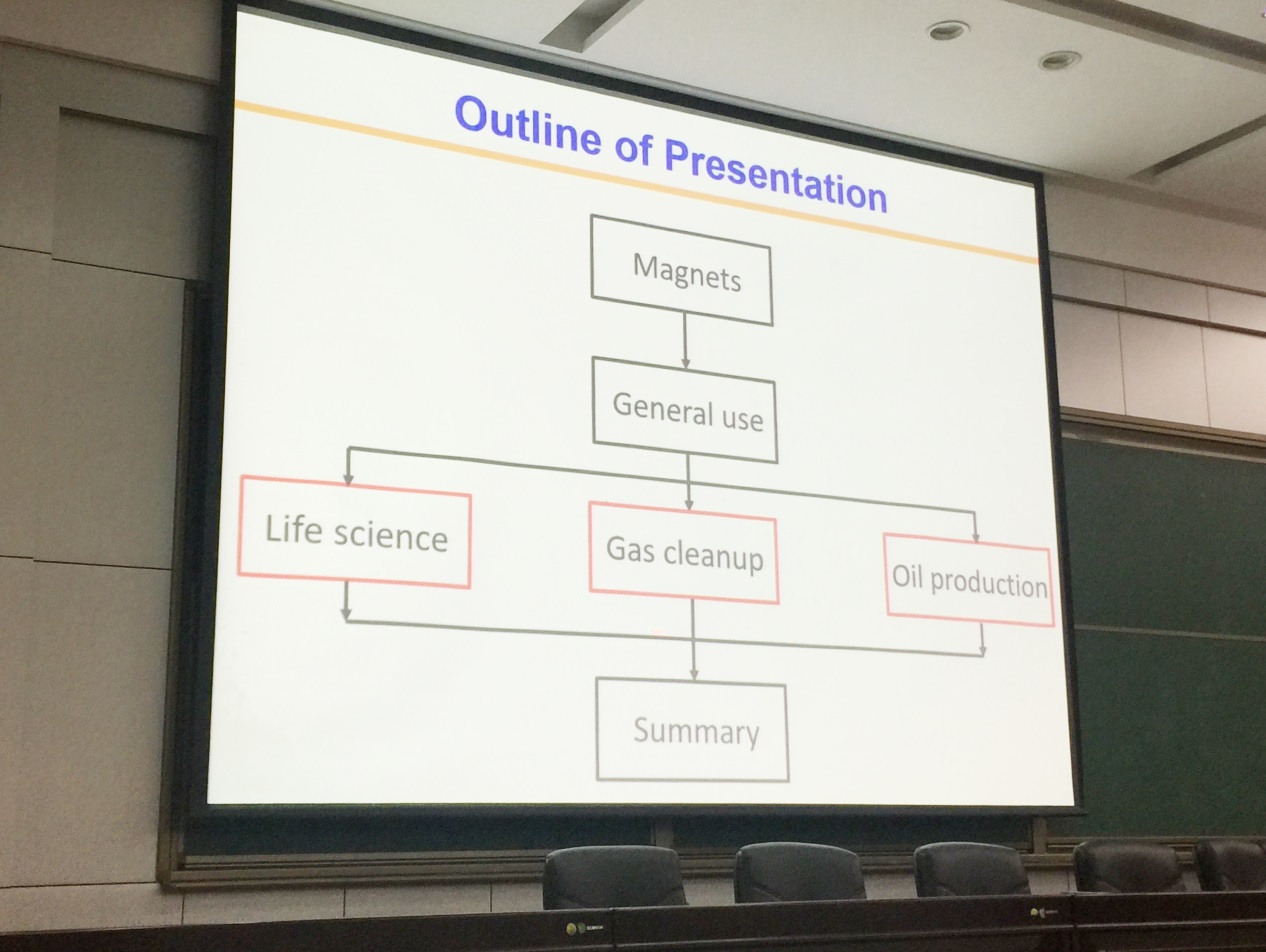 Outline of Presentation

Magnets

General use

Life science

Gas cleanup

Oil production

Summary